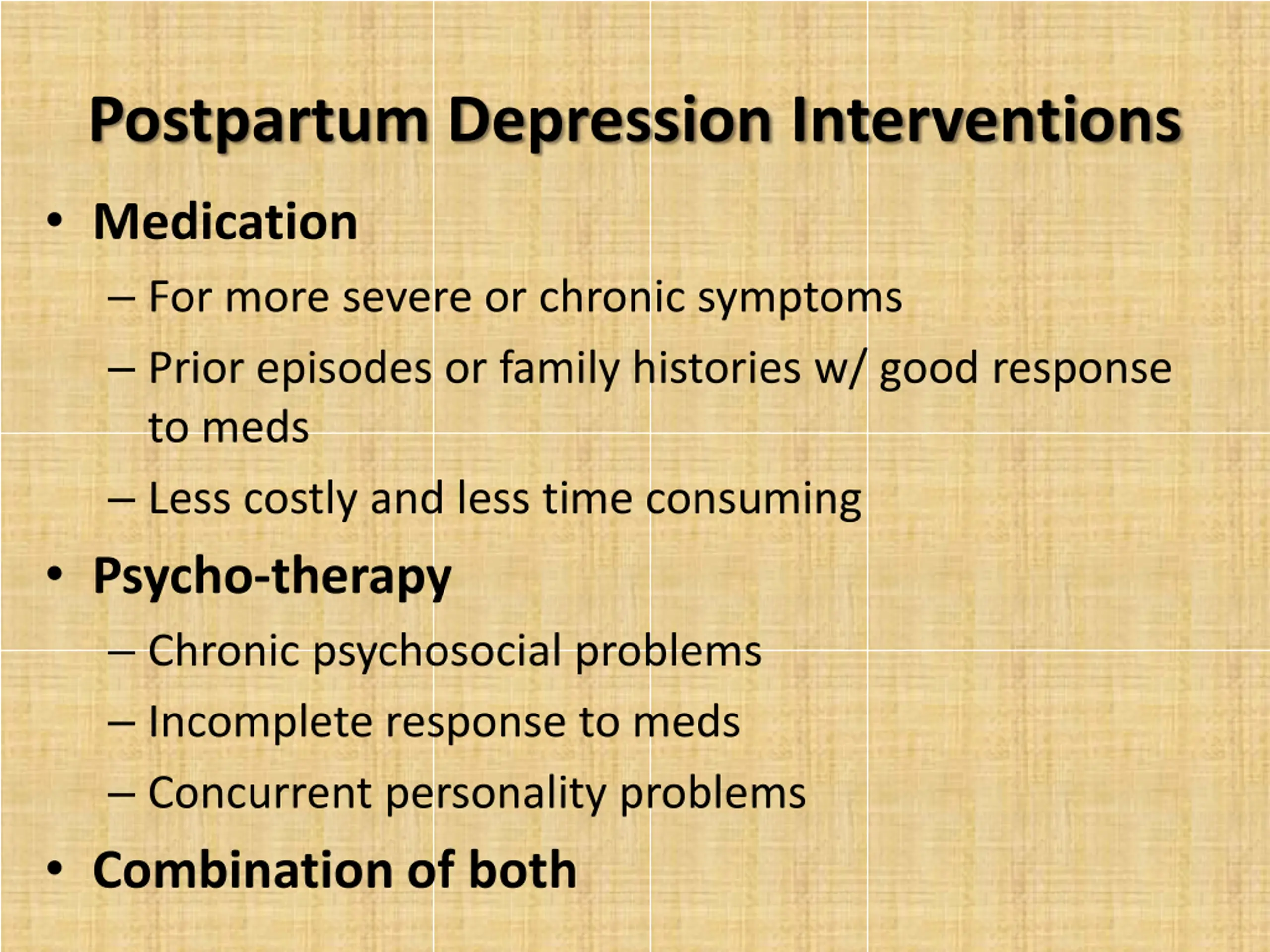 Postpartum Depression Interventions

• Medication
– For more severe or chronic symptoms
– Prior episodes or family histories w/ good response to meds
– Less costly and less time consuming
• Psycho-therapy
– Chronic psychosocial problems
– Incomplete response to meds
– Concurrent personality problems
• Combination of both